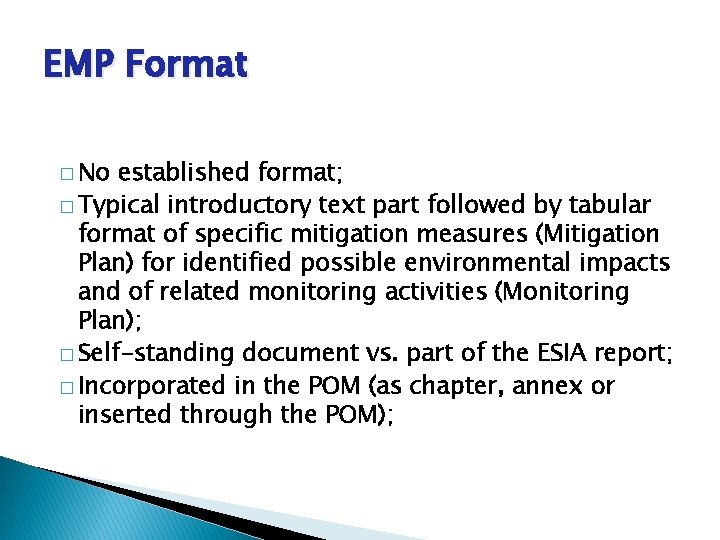 EMP Format

□ No established format;

□ Typical introductory text part followed by tabular format of specific mitigation measures (Mitigation Plan) for identified possible environmental impacts and of related monitoring activities (Monitoring Plan);

□ Self-standing document vs. part of the ESIA report;

□ Incorporated in the POM (as chapter, annex or inserted through the POM);